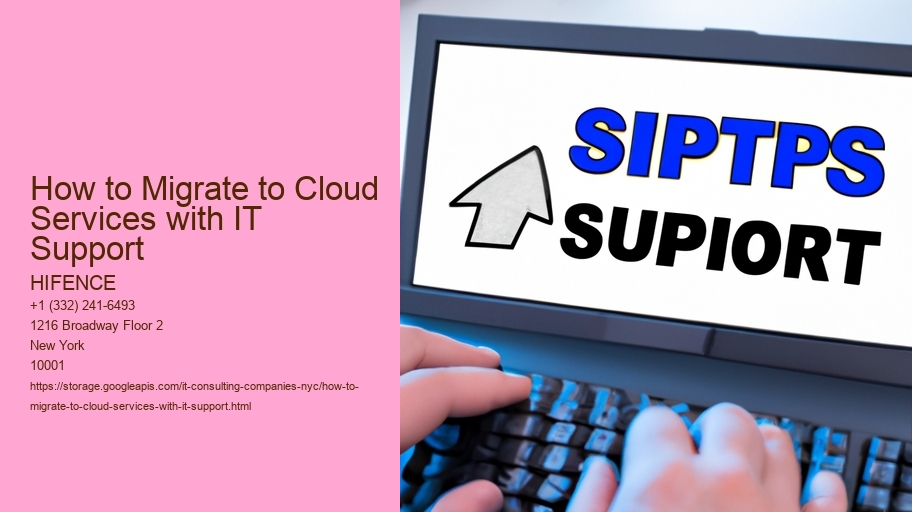 How to Migrate to Cloud Services with IT Support

HIFENCE

+1 (332) 241-6493

1216 Broadway Floor 2

New York

10001

https://storage.googleapis.com/it-consulting-companies-nyc/how-to-migrate-to-cloud-services-with-it-support.html

SIPTPS

SUPIORT